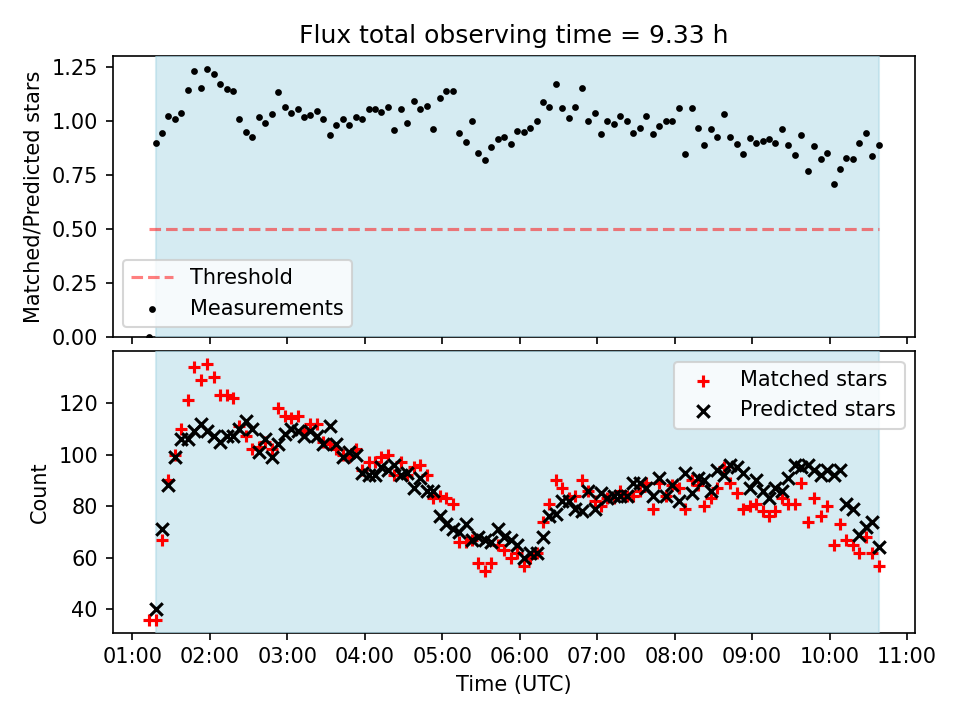 Flux total observing time = 9.33 h

Matched/Predicted stars

1.25
1.00
0.75
0.50
0.25
0.00

Threshold
Measurements

Count

120
100
80
60
40

Matched stars
Predicted stars

01:00 02:00 03:00 04:00 05:00 06:00 07:00 08:00 09:00 10:00 11:00

Time (UTC)